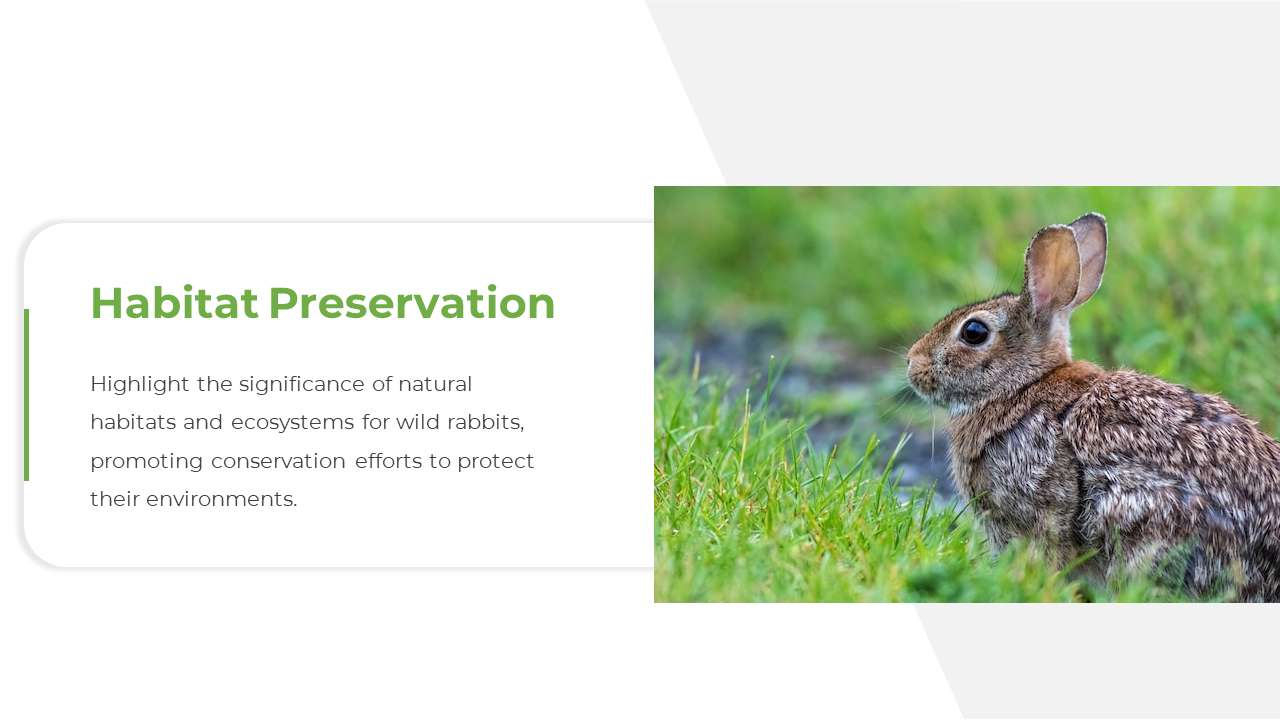 Habitat Preservation

Highlight the significance of natural habitats and ecosystems for wild rabbits, promoting conservation efforts to protect their environments.